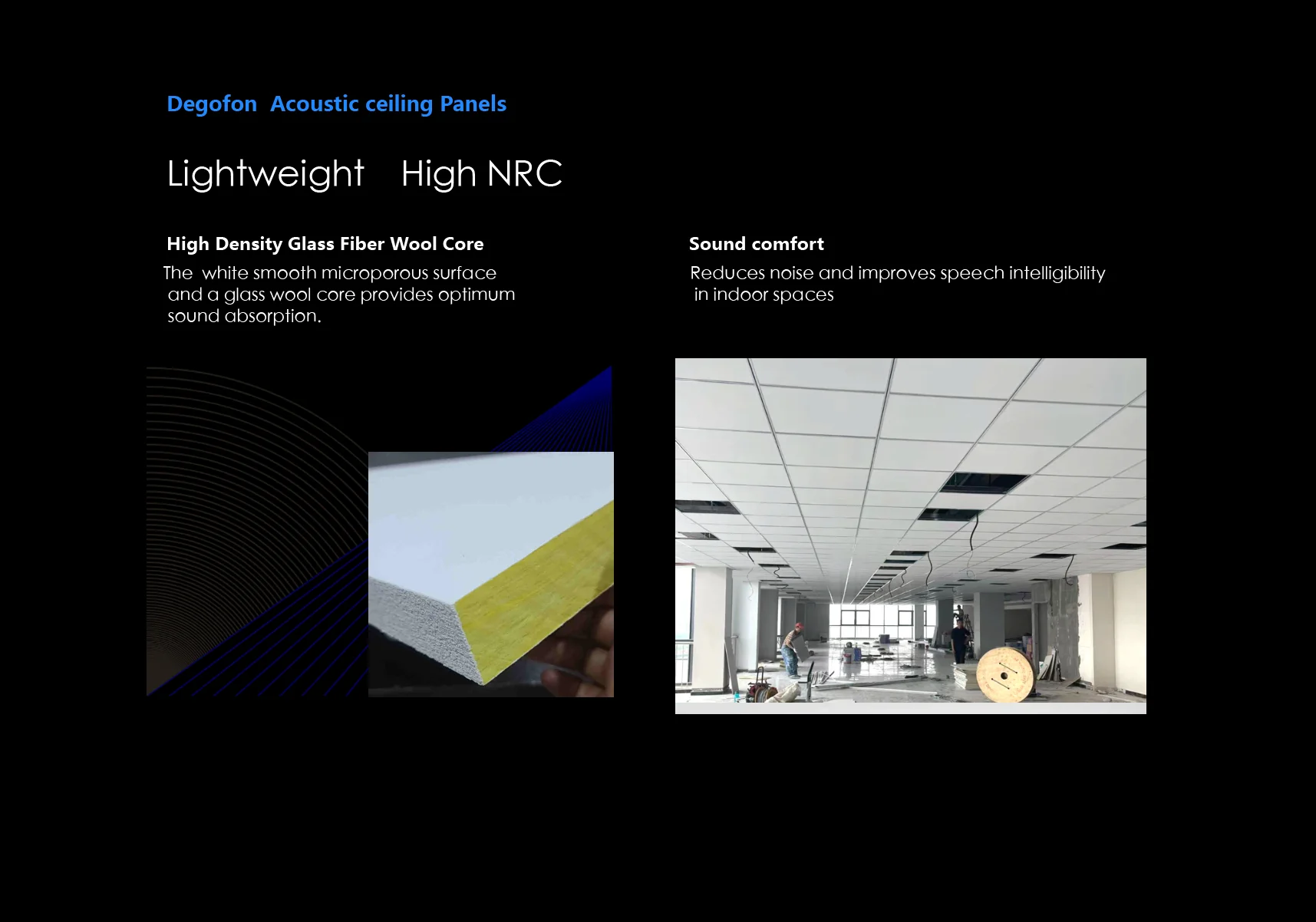 Degofon Acoustic ceiling Panels

Lightweight High NRC

High Density Glass Fiber Wool Core

The white smooth microporous surface and a glass wool core provides optimum sound absorption.

Sound comfort

Reduces noise and improves speech intelligibility in indoor spaces